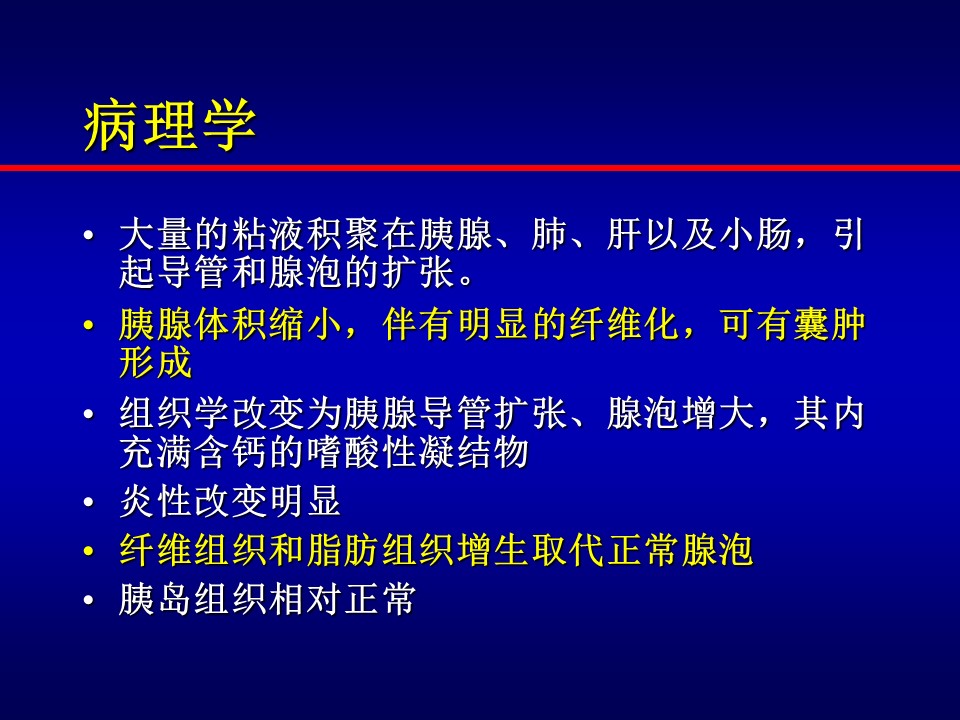 病理学

• 大量的粘液积聚在胰腺、肺、肝以及小肠，引起导管和腺泡的扩张。
• 胰腺体积缩小，伴有明显的纤维化，可有囊肿形成
• 组织学改变为胰腺导管扩张、腺泡增大，其内充满含钙的嗜酸性凝结物
• 炎性改变明显
• 纤维组织和脂肪组织增生取代正常腺泡
• 胰岛组织相对正常